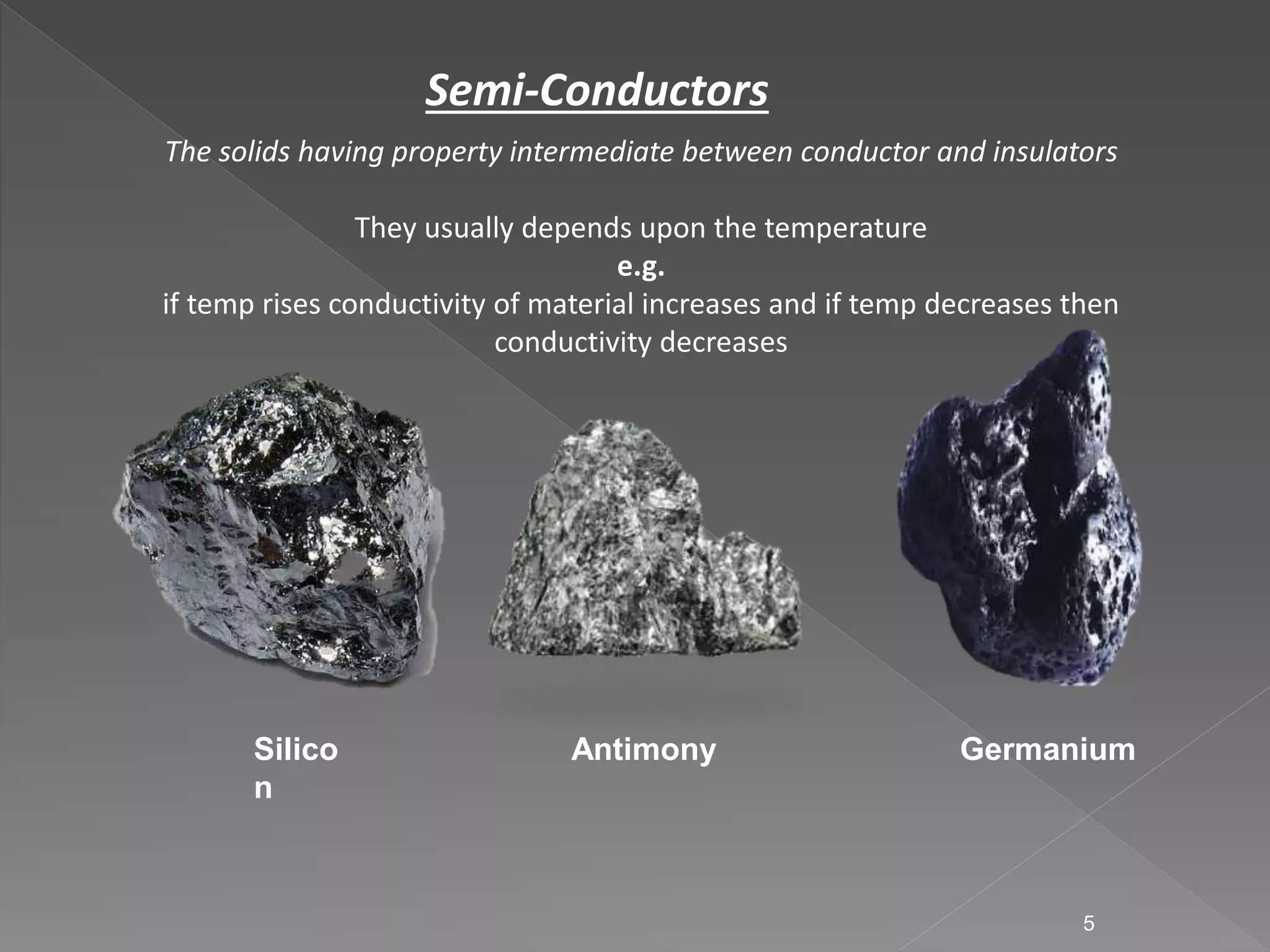 Semi-Conductors

The solids having property intermediate between conductor and insulators

They usually depends upon the temperature
e.g.
if temp rises conductivity of material increases and if temp decreases then conductivity decreases

Silicon

Antimony

Germanium

5